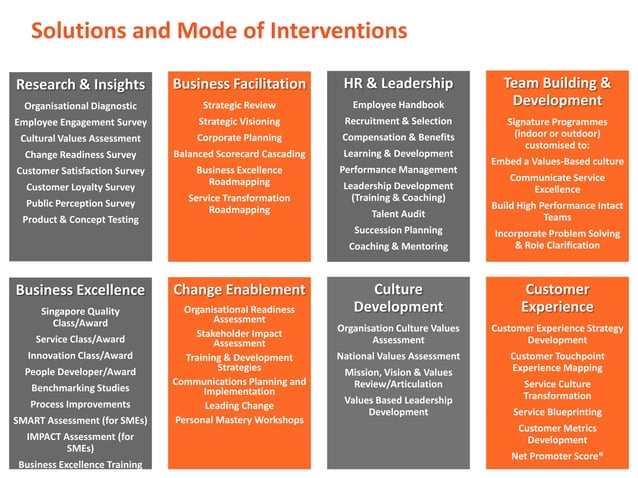 Solutions and Mode of Interventions

Research & Insights

Organisational Diagnostic
Employee Engagement Survey
Cultural Values Assessment
Change Readiness Survey
Customer Satisfaction Survey
Customer Loyalty Survey
Public Perception Survey
Product & Concept Testing

Business Facilitation

Strategic Review
Strategic Visioning
Corporate Planning
Balanced Scorecard Cascading
Business Excellence Roadmapping
Service Transformation Roadmapping

HR & Leadership

Employee Handbook
Recruitment & Selection
Compensation & Benefits
Learning & Development
Performance Management
Leadership Development (Training & Coaching)
Talent Audit
Succession Planning
Coaching & Mentoring

Team Building & Development

Signature Programmes (indoor or outdoor) customised to:
Embed a Values-Based culture
Communicate Service Excellence
Build High Performance Intact Teams
Incorporate Problem Solving & Role Clarification

Business Excellence

Singapore Quality Class/Award
Service Class/Award
Innovation Class/Award
People Developer/Award
Benchmarking Studies
Process Improvements
SMART Assessment (for SMEs)
IMPACT Assessment (for SMEs)
Business Excellence Training

Change Enablement

Organisational Readiness Assessment
Stakeholder Impact Assessment
Training & Development Strategies
Communications Planning and Implementation
Leading Change
Personal Mastery Workshops

Culture Development

Organisation Culture Values Assessment
National Values Assessment
Mission, Vision & Values Review/Articulation
Values Based Leadership Development

Customer Experience

Customer Experience Strategy Development
Customer Touchpoint Experience Mapping
Service Culture Transformation
Service Blueprinting
Customer Metrics Development
Net Promoter Score®